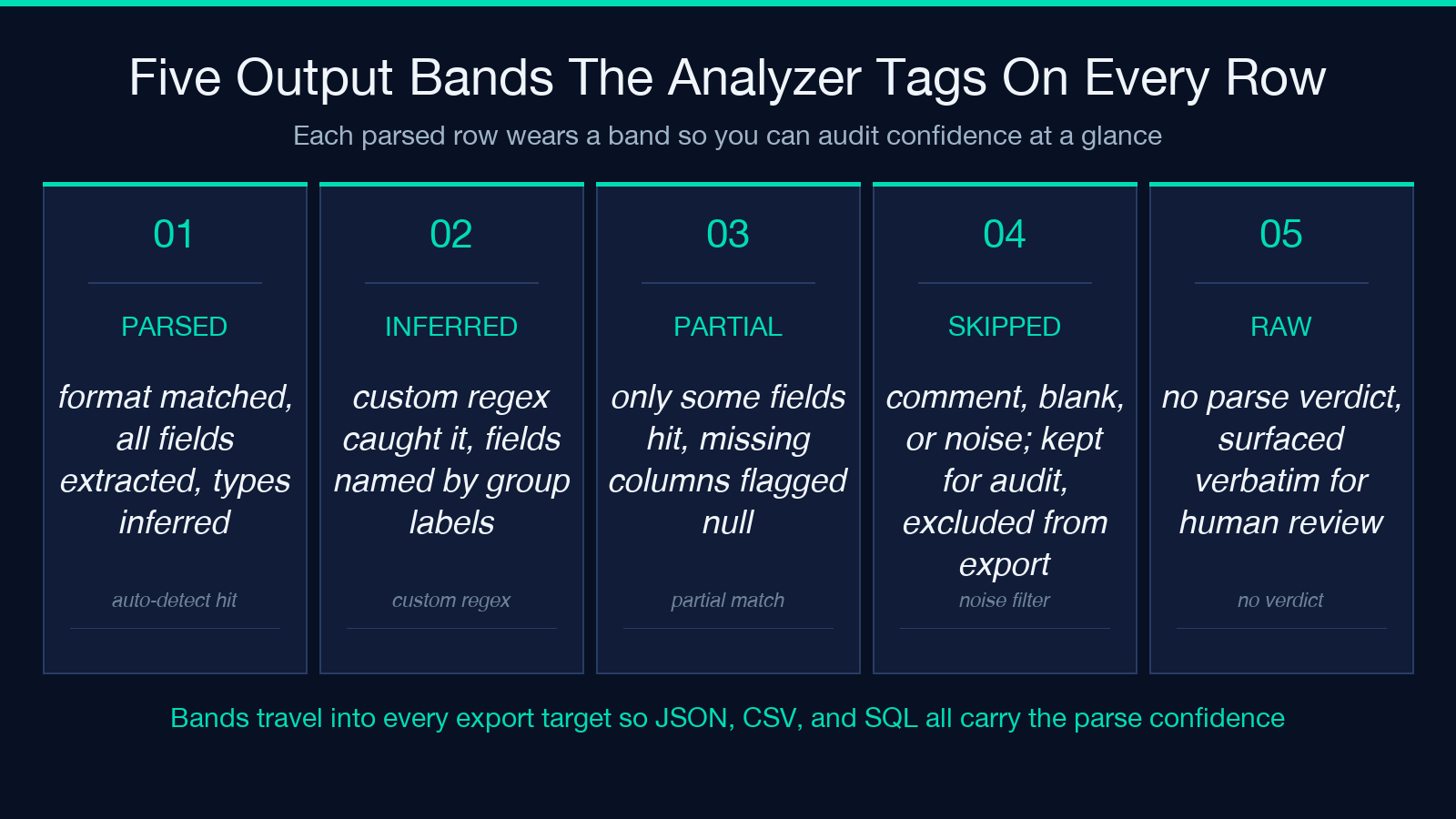 Five Output Bands The Analyzer Tags On Every Row

Each parsed row wears a band so you can audit confidence at a glance

01

PARSED

format matched, all fields extracted, types inferred

auto-detect hit

02

INFERRED

custom regex caught it, fields named by group labels

custom regex

03

PARTIAL

only some fields hit, missing columns flagged null

partial match

04

SKIPPED

comment, blank, or noise; kept for audit, excluded from export

noise filter

05

RAW

no parse verdict, surfaced verbatim for human review

no verdict

Bands travel into every export target so JSON, CSV, and SQL all carry the parse confidence